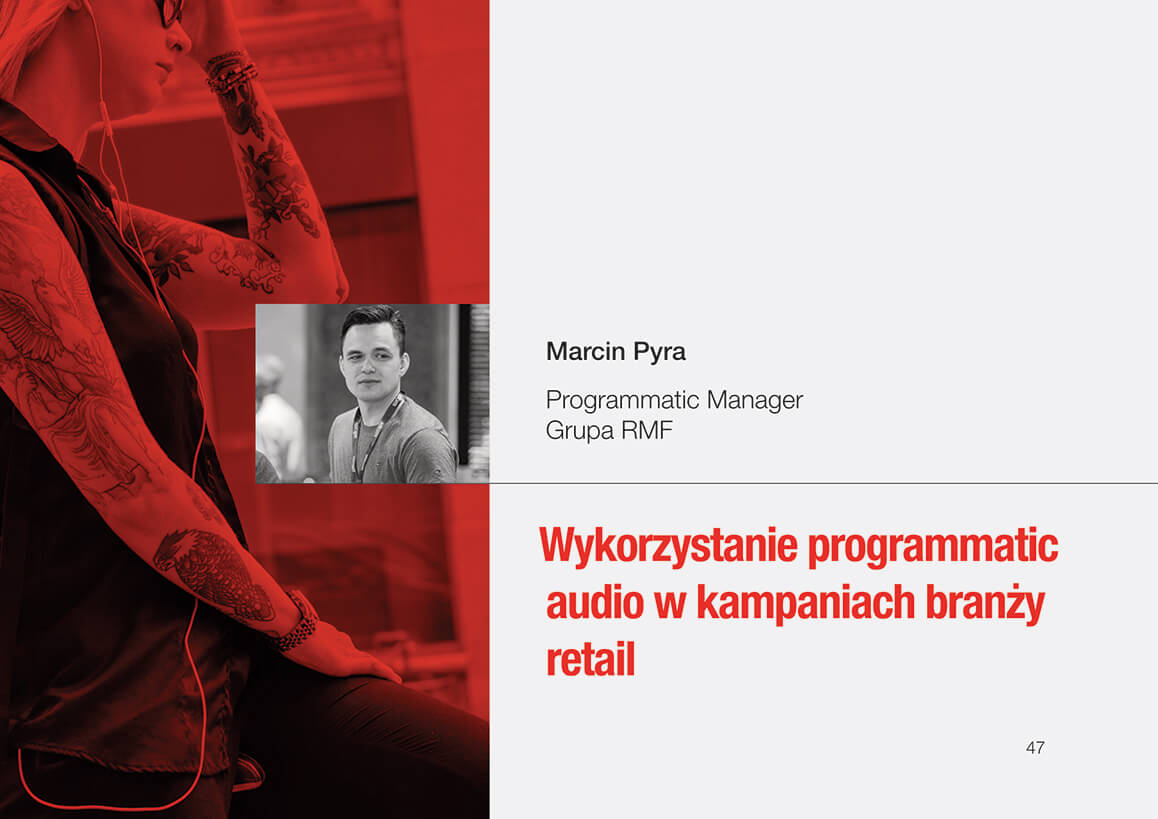 Marcin Pyra

Programmatic Manager
Grupa RMF

Wykorzystanie programmatic audio w kampaniach branży retail

47